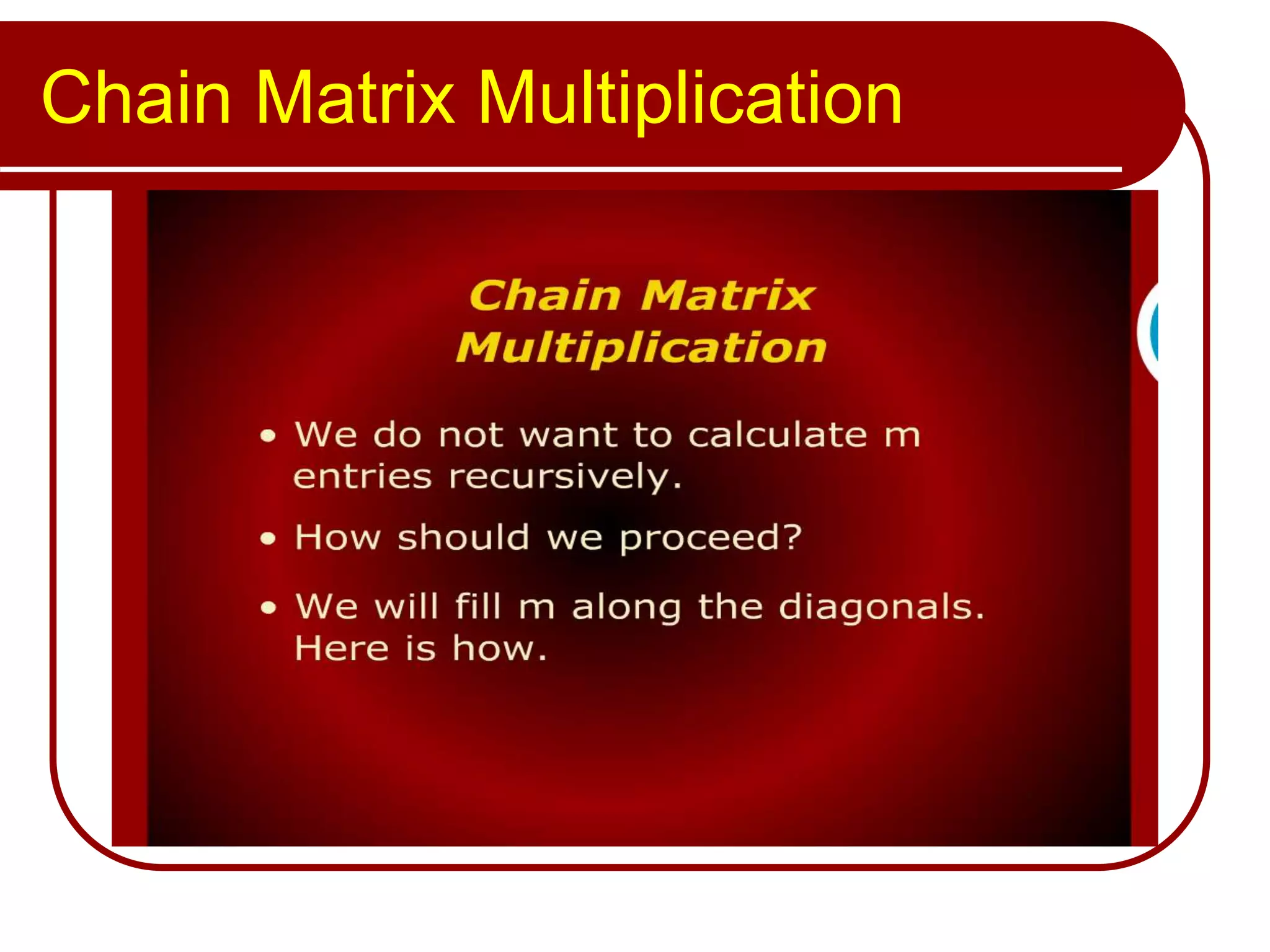 Chain Matrix Multiplication

Chain Matrix Multiplication

• We do not want to calculate m entries recursively.

• How should we proceed?

• We will fill m along the diagonals. Here is how.